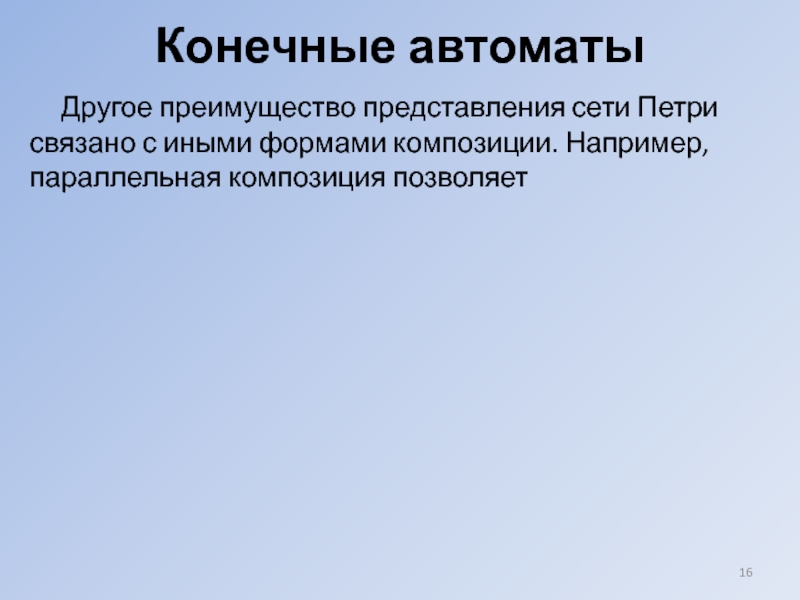 Конечные автоматы

Другое преимущество представления сети Петри связано с иными формами композиции. Например, параллельная композиция позволяет

16